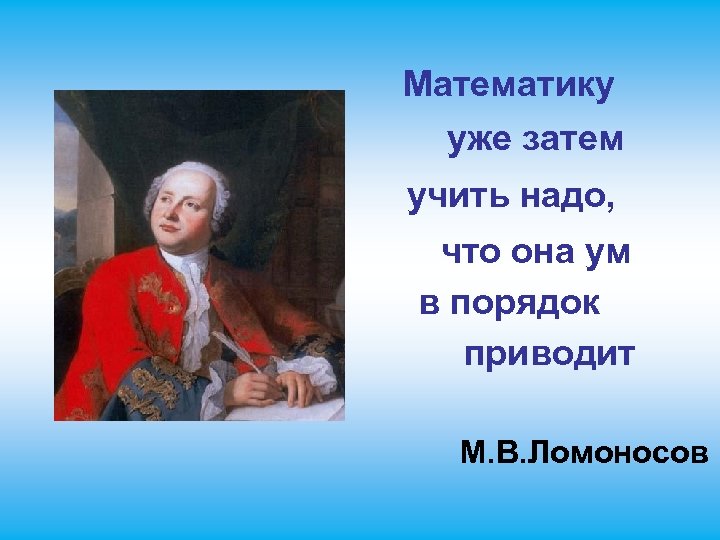 Математику уже затем учить надо, что она ум в порядок приводит

М.В.Ломоносов